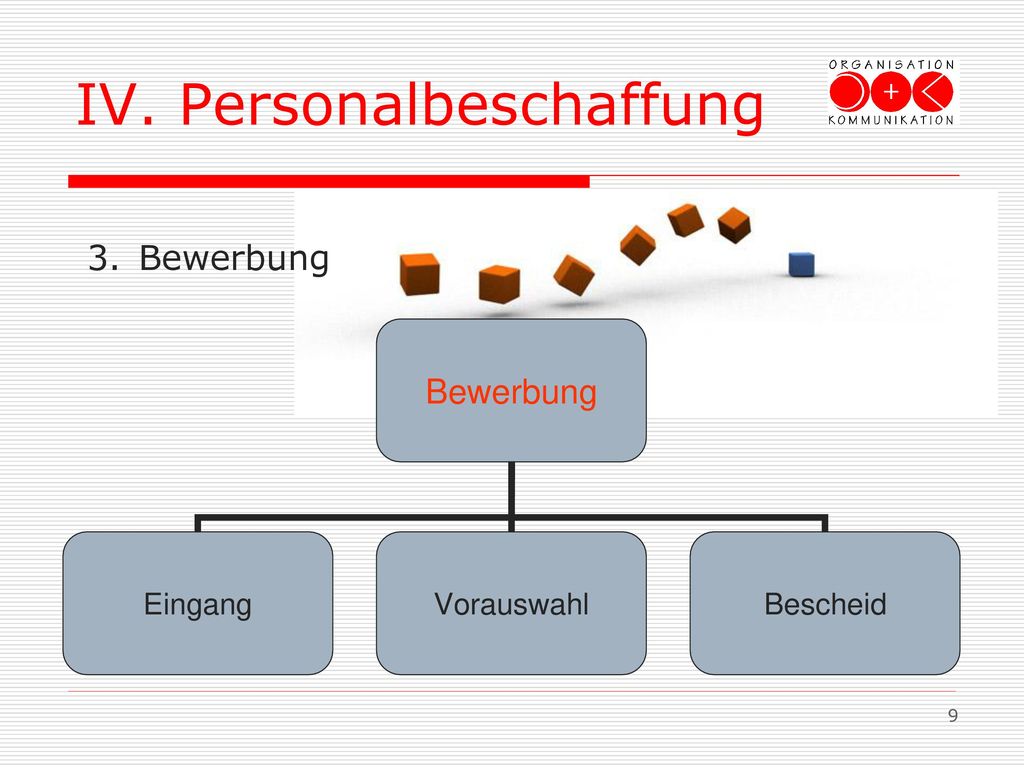 IV. Personalbeschaffung

ORGANISATION
+
KOMMUNIKATION

3. Bewerbung

Bewerbung

Eingang

Vorauswahl

Bescheid

9